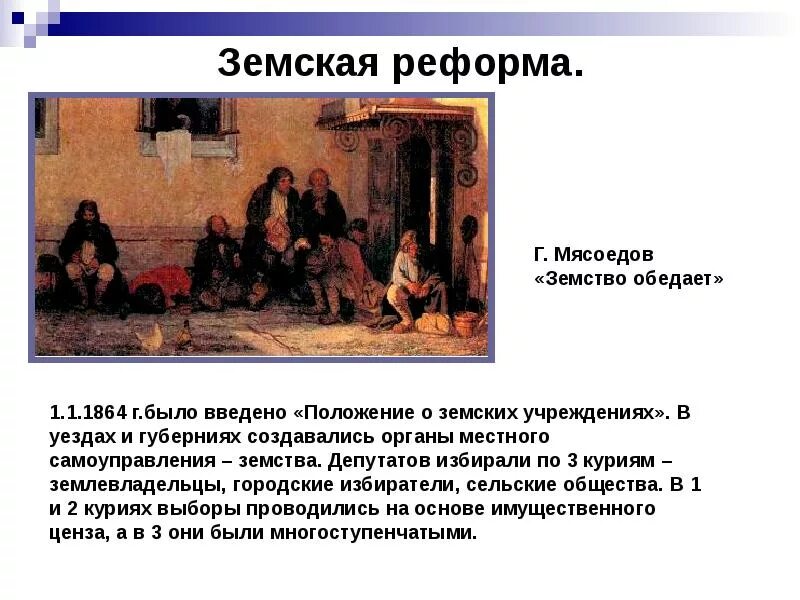 Земская реформа.

Г. Мясоедов
«Земство обедает»

1.1.1864 г.было введено «Положение о земских учреждениях». В уездах и губерниях создавались органы местного самоуправления – земства. Депутатов избирали по 3 куриям – землевладельцы, городские избиратели, сельские общества. В 1 и 2 куриях выборы проводились на основе имущественного ценза, а в 3 они были многоступенчатыми.